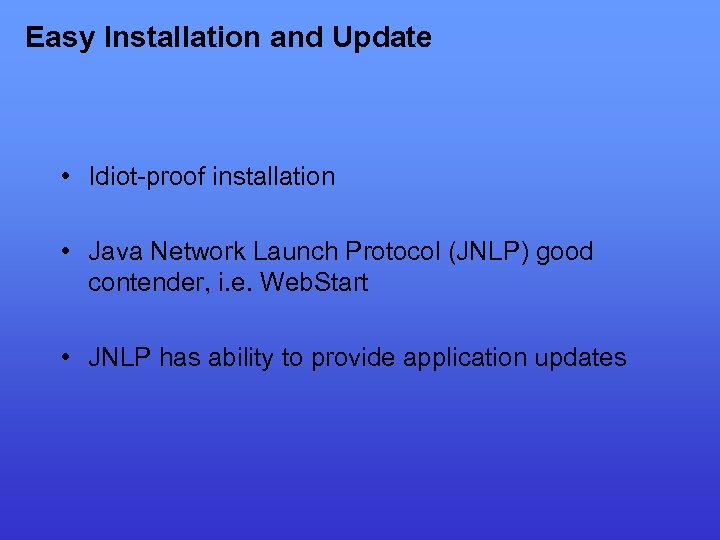 Easy Installation and Update

• Idiot-proof installation

• Java Network Launch Protocol (JNLP) good contender, i.e. WebStart

• JNLP has ability to provide application updates